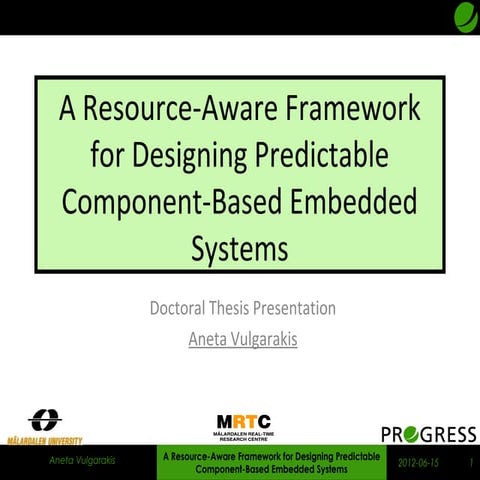 A Resource-Aware Framework for Designing Predictable Component-Based Embedded Systems

Doctoral Thesis Presentation

Aneta Vulgarakis

MÄLARDALEN UNIVERSITY

MRTC
MÄLARDALEN REAL-TIME RESEARCH CENTRE

PROGRESS

Aneta Vulgarakis

A Resource-Aware Framework for Designing Predictable Component-Based Embedded Systems

2012-06-15

1